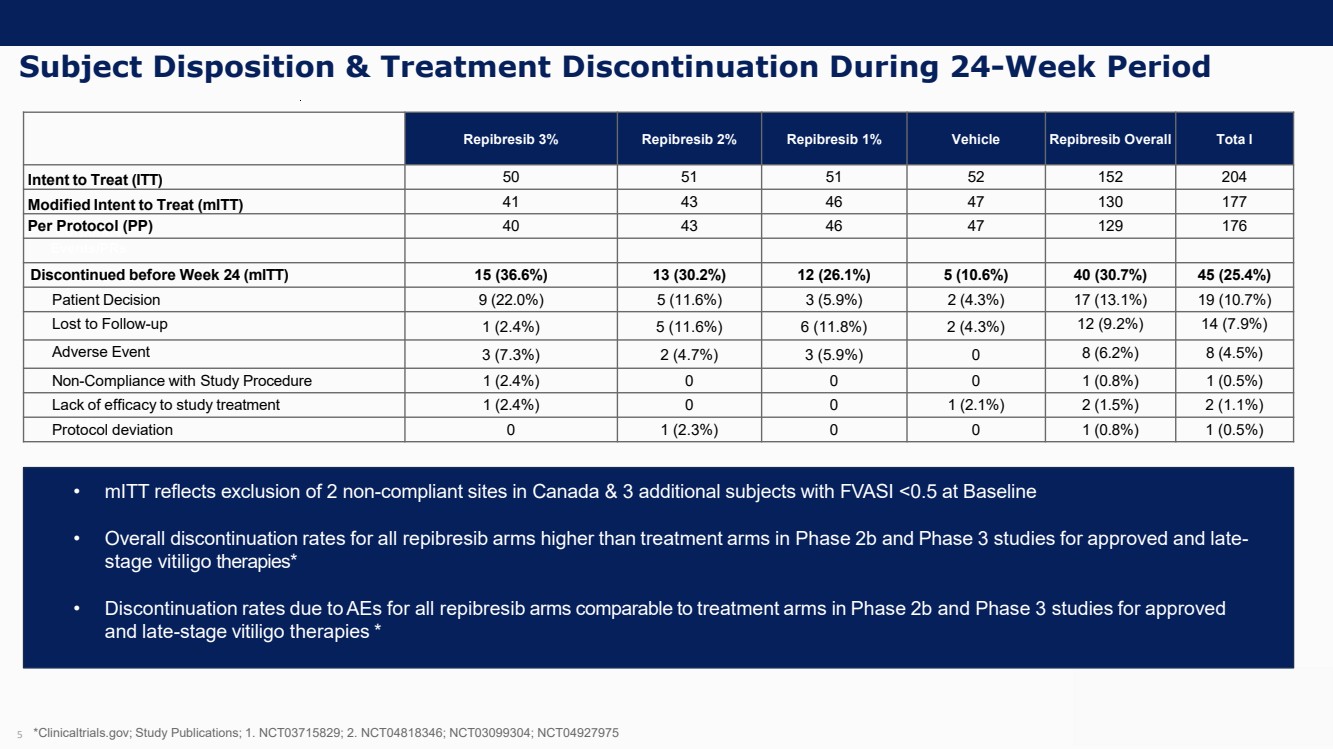 Subject Disposition & Treatment Discontinuation During 24-Week Period

| | Repibresib 3% | Repibresib 2% | Repibresib 1% | Vehicle | Repibresib Overall | Tota l |
|---|---|---|---|---|---|---|
| Intent to Treat (ITT) | 50 | 51 | 51 | 52 | 152 | 204 |
| Modified Intent to Treat (mITT) | 41 | 43 | 46 | 47 | 130 | 177 |
| Per Protocol (PP) | 40 | 43 | 46 | 47 | 129 | 176 |
| | | | | | | |
| Discontinued before Week 24 (mITT) | 15 (36.6%) | 13 (30.2%) | 12 (26.1%) | 5 (10.6%) | 40 (30.7%) | 45 (25.4%) |
| Patient Decision | 9 (22.0%) | 5 (11.6%) | 3 (5.9%) | 2 (4.3%) | 17 (13.1%) | 19 (10.7%) |
| Lost to Follow-up | 1 (2.4%) | 5 (11.6%) | 6 (11.8%) | 2 (4.3%) | 12 (9.2%) | 14 (7.9%) |
| Adverse Event | 3 (7.3%) | 2 (4.7%) | 3 (5.9%) | 0 | 8 (6.2%) | 8 (4.5%) |
| Non-Compliance with Study Procedure | 1 (2.4%) | 0 | 0 | 0 | 1 (0.8%) | 1 (0.5%) |
| Lack of efficacy to study treatment | 1 (2.4%) | 0 | 0 | 1 (2.1%) | 2 (1.5%) | 2 (1.1%) |
| Protocol deviation | 0 | 1 (2.3%) | 0 | 0 | 1 (0.8%) | 1 (0.5%) |

• mITT reflects exclusion of 2 non-compliant sites in Canada & 3 additional subjects with FVASI <0.5 at Baseline

• Overall discontinuation rates for all repibresib arms higher than treatment arms in Phase 2b and Phase 3 studies for approved and late-stage vitiligo therapies*

• Discontinuation rates due to AEs for all repibresib arms comparable to treatment arms in Phase 2b and Phase 3 studies for approved and late-stage vitiligo therapies *

5 *Clinicaltrials.gov; Study Publications; 1. NCT03715829; 2. NCT04818346; NCT03099304; NCT04927975